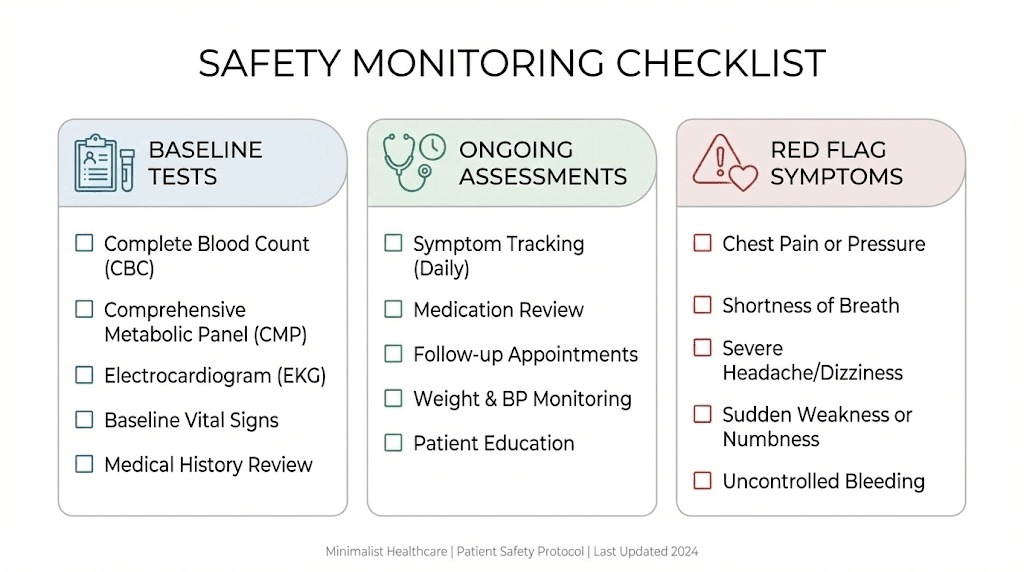 SAFETY MONITORING CHECKLIST

BASELINE TESTS

☐ Complete Blood Count (CBC)
☐ Comprehensive Metabolic Panel (CMP)
☐ Electrocardiogram (EKG)
☐ Baseline Vital Signs
☐ Medical History Review

ONGOING ASSESSMENTS

☐ Symptom Tracking (Daily)
☐ Medication Review
☐ Follow-up Appointments
☐ Weight & BP Monitoring
☐ Patient Education

RED FLAG SYMPTOMS

☐ Chest Pain or Pressure
☐ Shortness of Breath
☐ Severe Headache/Dizziness
☐ Sudden Weakness or Numbness
☐ Uncontrolled Bleeding

Minimalist Healthcare | Patient Safety Protocol | Last Updated 2024